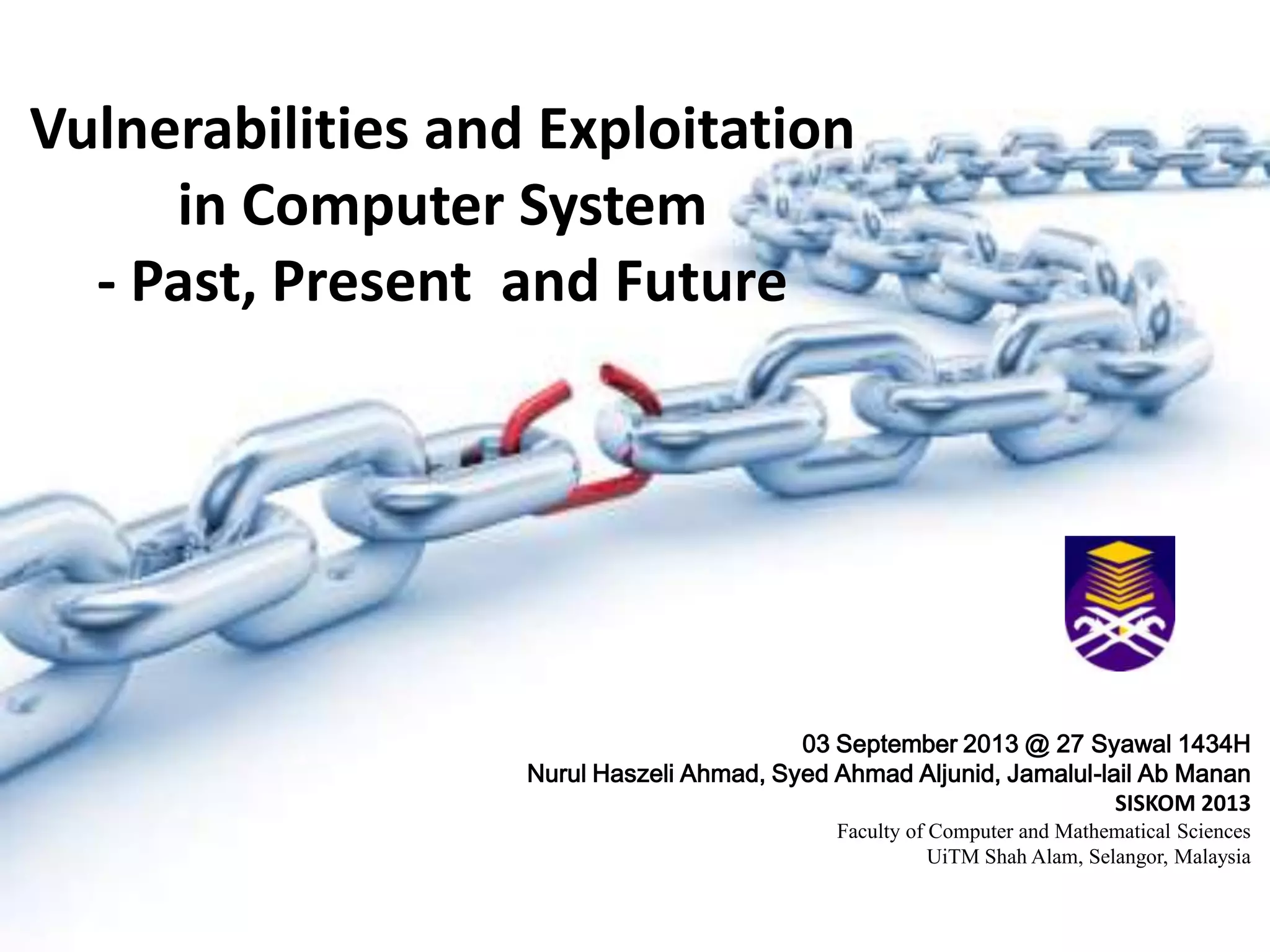 Vulnerabilities and Exploitation in Computer System - Past, Present and Future

03 September 2013 @ 27 Syawal 1434H
Nurul Haszeli Ahmad, Syed Ahmad Aljunid, Jamalul-lail Ab Manan
SISKOM 2013
Faculty of Computer and Mathematical Sciences
UiTM Shah Alam, Selangor, Malaysia